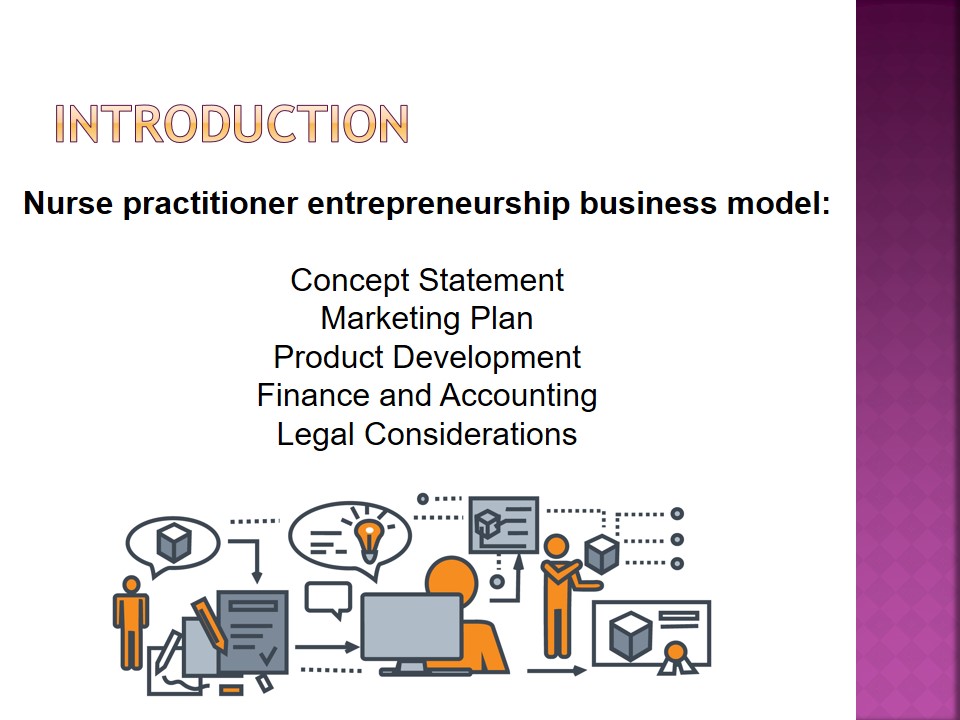 INTRODUCTION

Nurse practitioner entrepreneurship business model:

Concept Statement
Marketing Plan
Product Development
Finance and Accounting
Legal Considerations